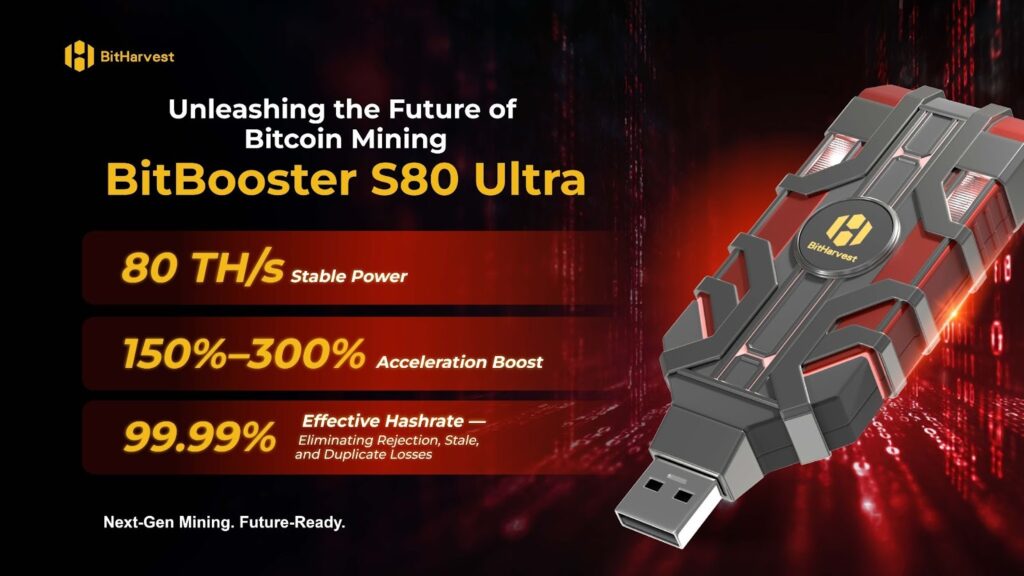 BitHarvest

Unleashing the Future of Bitcoin Mining

BitBooster S80 Ultra

80 TH/s Stable Power

150%–300% Acceleration Boost

99.99% Effective Hashrate — Eliminating Rejection, Stale, and Duplicate Losses

Next-Gen Mining. Future-Ready.

BitHarvest